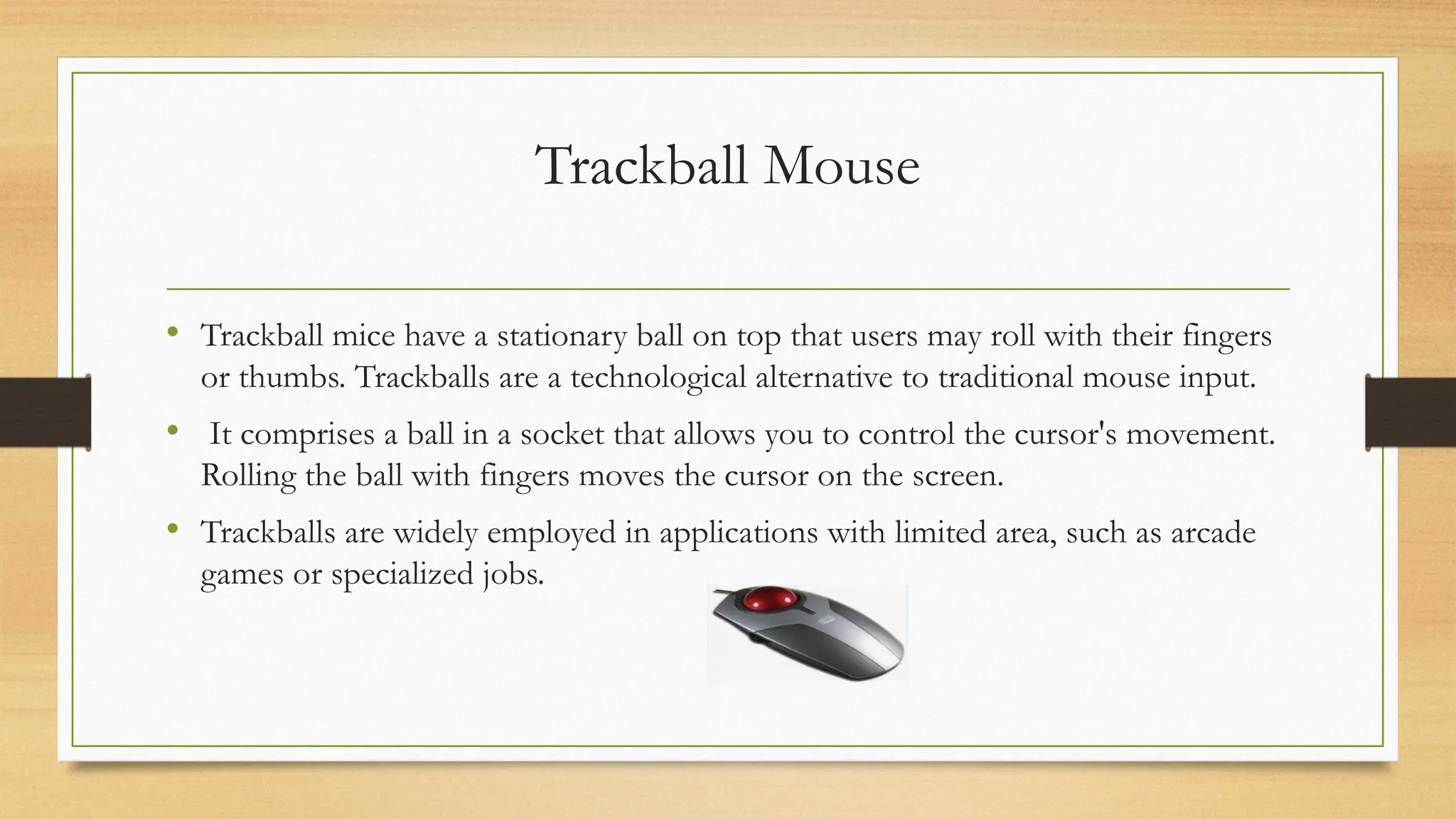 Trackball Mouse

• Trackball mice have a stationary ball on top that users may roll with their fingers or thumbs. Trackballs are a technological alternative to traditional mouse input.

• It comprises a ball in a socket that allows you to control the cursor's movement. Rolling the ball with fingers moves the cursor on the screen.

• Trackballs are widely employed in applications with limited area, such as arcade games or specialized jobs.